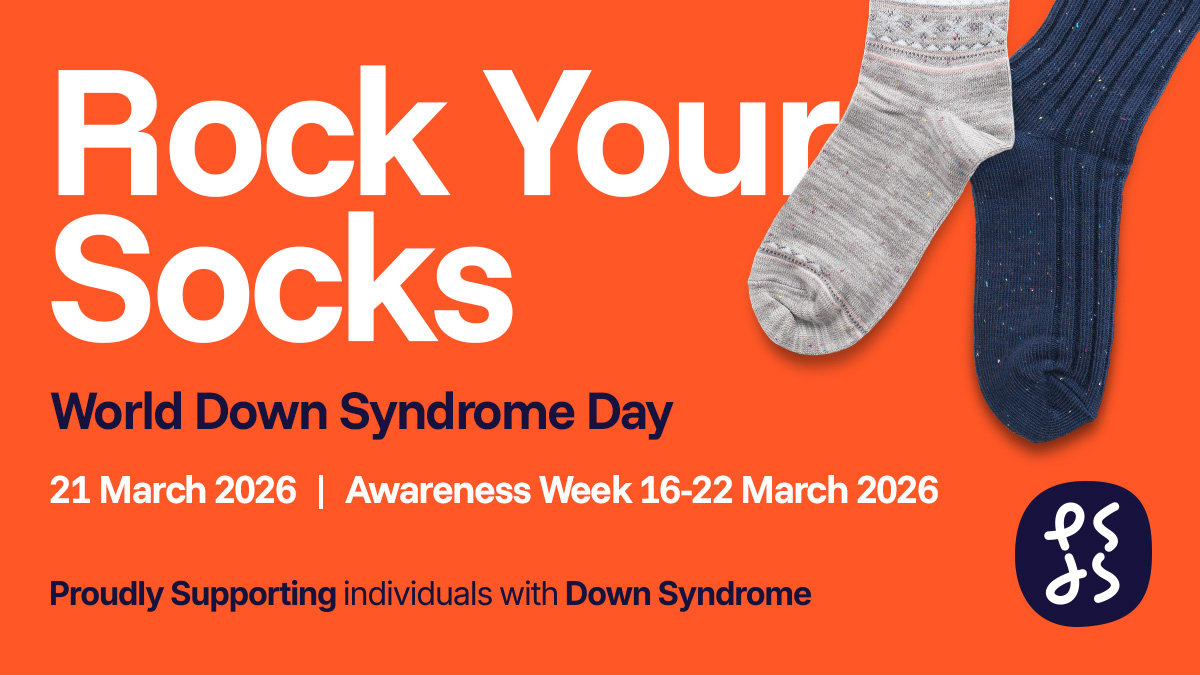 Rock Your Socks

World Down Syndrome Day

21 March 2026 | Awareness Week 16-22 March 2026

Proudly Supporting individuals with Down Syndrome